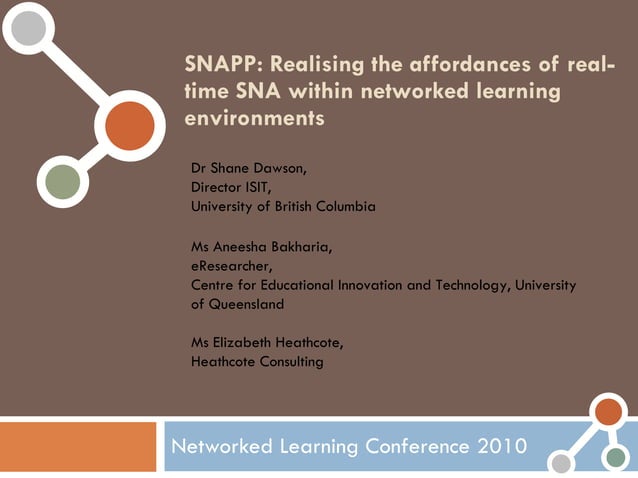 SNAPP: Realising the affordances of real-time SNA within networked learning environments

Dr Shane Dawson,
Director ISIT,
University of British Columbia

Ms Aneesha Bakharia,
eResearcher,
Centre for Educational Innovation and Technology, University of Queensland

Ms Elizabeth Heathcote,
Heathcote Consulting

Networked Learning Conference 2010